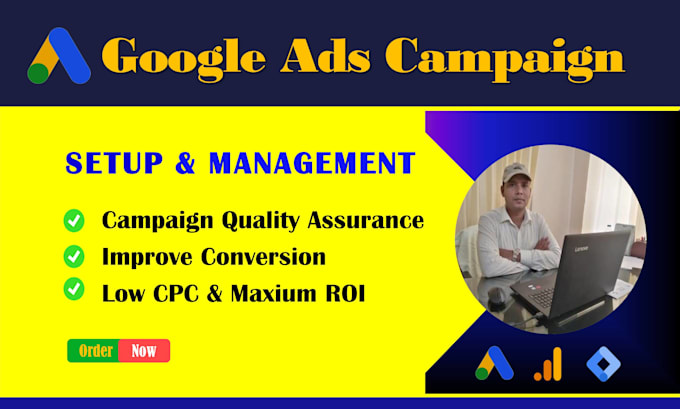 Google Ads Campaign

SETUP & MANAGEMENT

Campaign Quality Assurance
Improve Conversion
Low CPC & Maxium ROI

Order Now

Lenovo